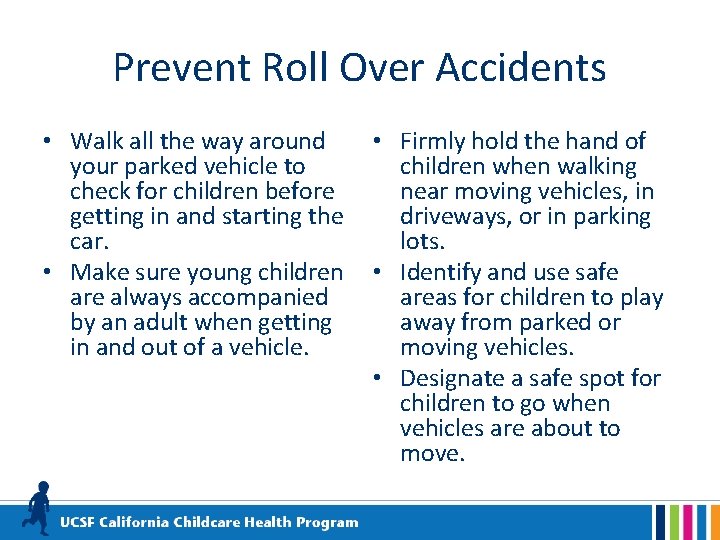 Prevent Roll Over Accidents

• Walk all the way around your parked vehicle to check for children before getting in and starting the car.
• Make sure young children are always accompanied by an adult when getting in and out of a vehicle.

• Firmly hold the hand of children when walking near moving vehicles, in driveways, or in parking lots.
• Identify and use safe areas for children to play away from parked or moving vehicles.
• Designate a safe spot for children to go when vehicles are about to move.

UCSF California Childcare Health Program